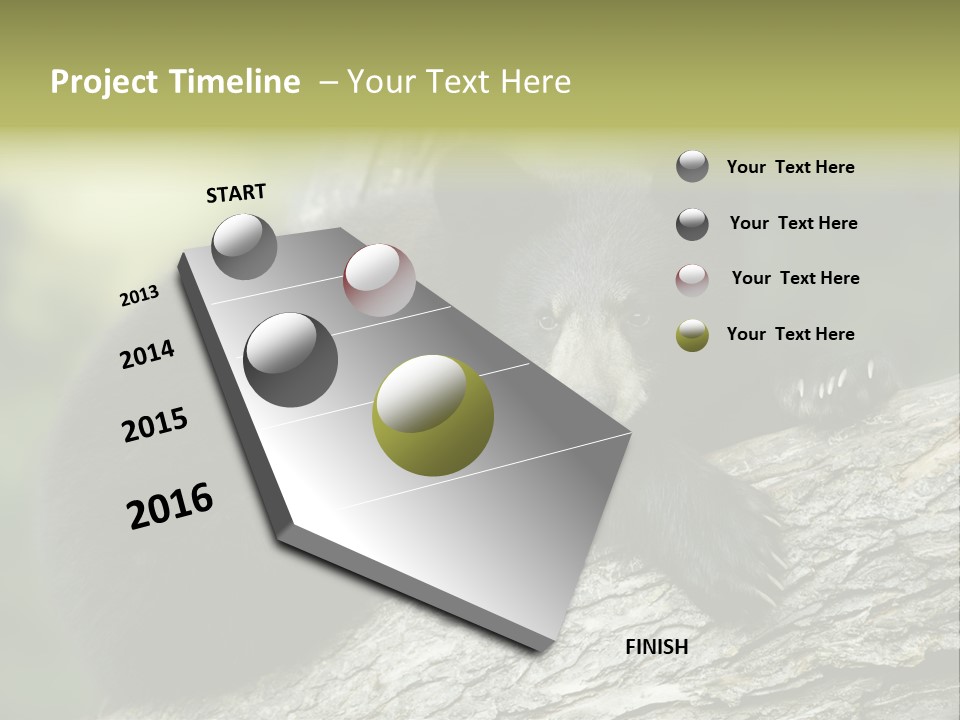 Project Timeline – Your Text Here

START

2013

2014

2015

2016

FINISH

Your Text Here

Your Text Here

Your Text Here

Your Text Here